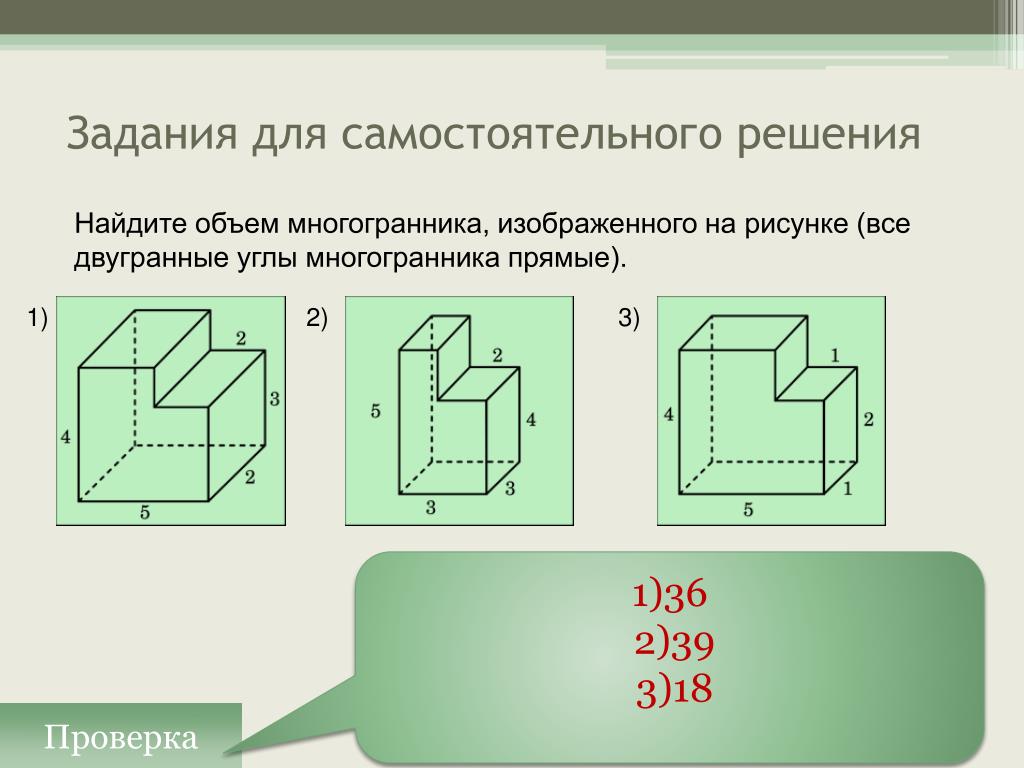 Задания для самостоятельного решения

Найдите объем многогранника, изображенного на рисунке (все двугранные углы многогранника прямые).

1)

2
3
4
2
5

2)

2
5
4
3
3

3)

1
4
2
1
5

1)36
2)39
3)18

Проверка